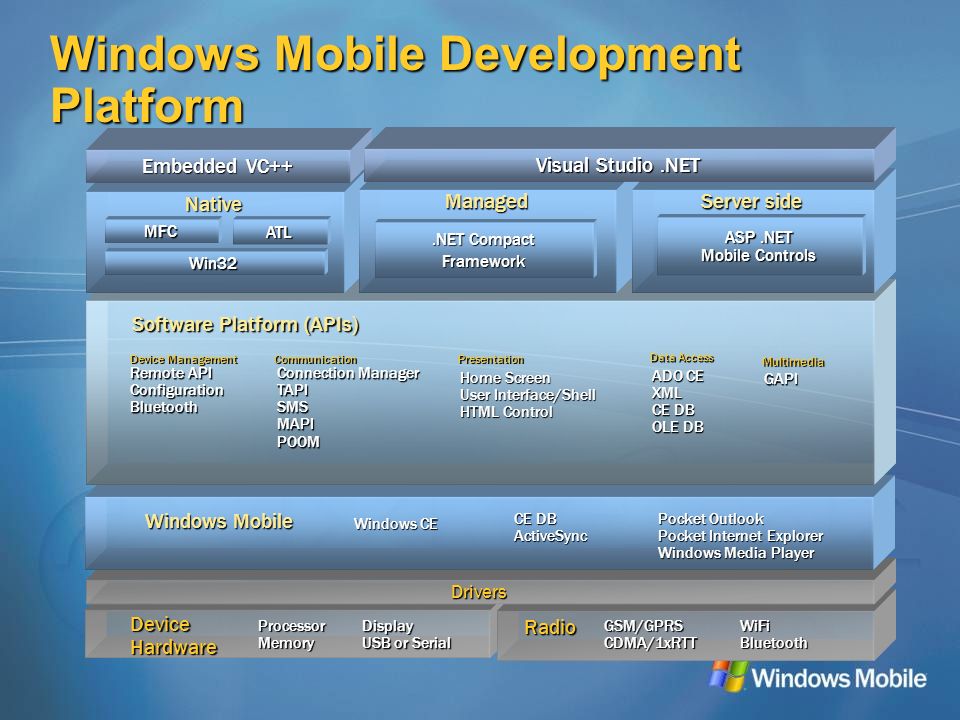 Windows Mobile Development Platform

Embedded VC++

Visual Studio .NET

Native

MFC

ATL

Win32

Managed

.NET Compact Framework

Server side

ASP .NET Mobile Controls

Software Platform (APIs)

Device Management
Remote API
Configuration
Bluetooth

Communication
Connection Manager
TAPI
SMS
MAPI
POOM

Presentation
Home Screen
User Interface/Shell
HTML Control

Data Access
ADO CE
XML
CE DB
OLE DB

Multimedia
GAPI

Windows Mobile

Windows CE

CE DB
ActiveSync

Pocket Outlook
Pocket Internet Explorer
Windows Media Player

Drivers

Device Hardware

Processor
Memory

Display
USB or Serial

Radio

GSM/GPRS
CDMA/1xRTT

WiFi
Bluetooth

Windows Mobile